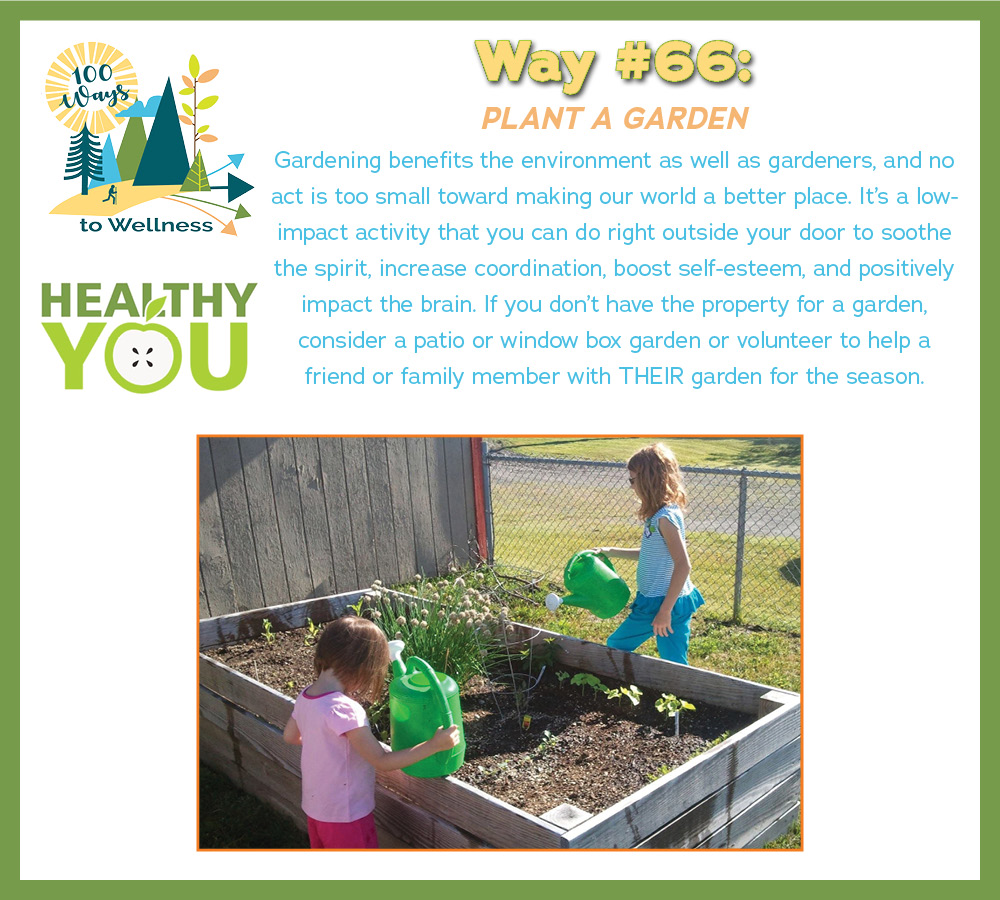 100 Ways to Wellness

HEALTHY YOU

Way #66:

PLANT A GARDEN

Gardening benefits the environment as well as gardeners, and no act is too small toward making our world a better place. It's a low-impact activity that you can do right outside your door to soothe the spirit, increase coordination, boost self-esteem, and positively impact the brain. If you don't have the property for a garden, consider a patio or window box garden or volunteer to help a friend or family member with THEIR garden for the season.